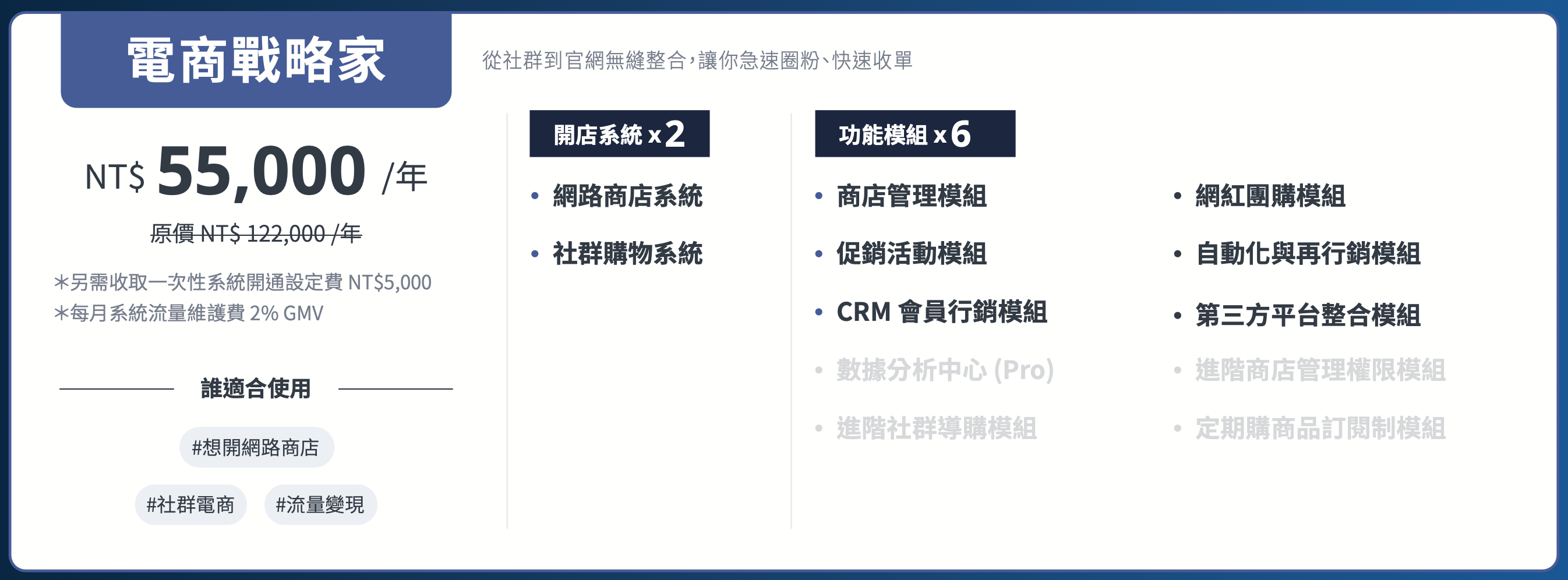 電商戰略家

從社群到官網無縫整合，讓你急速圈粉、快速收單

NT$ 55,000 /年

原價 NT$ 122,000 /年

＊另需收取一次性系統開通設定費 NT$5,000
＊每月系統流量維護費 2% GMV

誰適合使用

#想開網路商店

#社群電商 #流量變現

開店系統 x 2

• 網路商店系統
• 社群購物系統

功能模組 x 6

• 商店管理模組
• 促銷活動模組
• CRM 會員行銷模組
• 數據分析中心 (Pro)
• 進階社群導購模組

• 網紅團購模組
• 自動化與再行銷模組
• 第三方平台整合模組
• 進階商店管理權限模組
• 定期購商品訂閱制模組